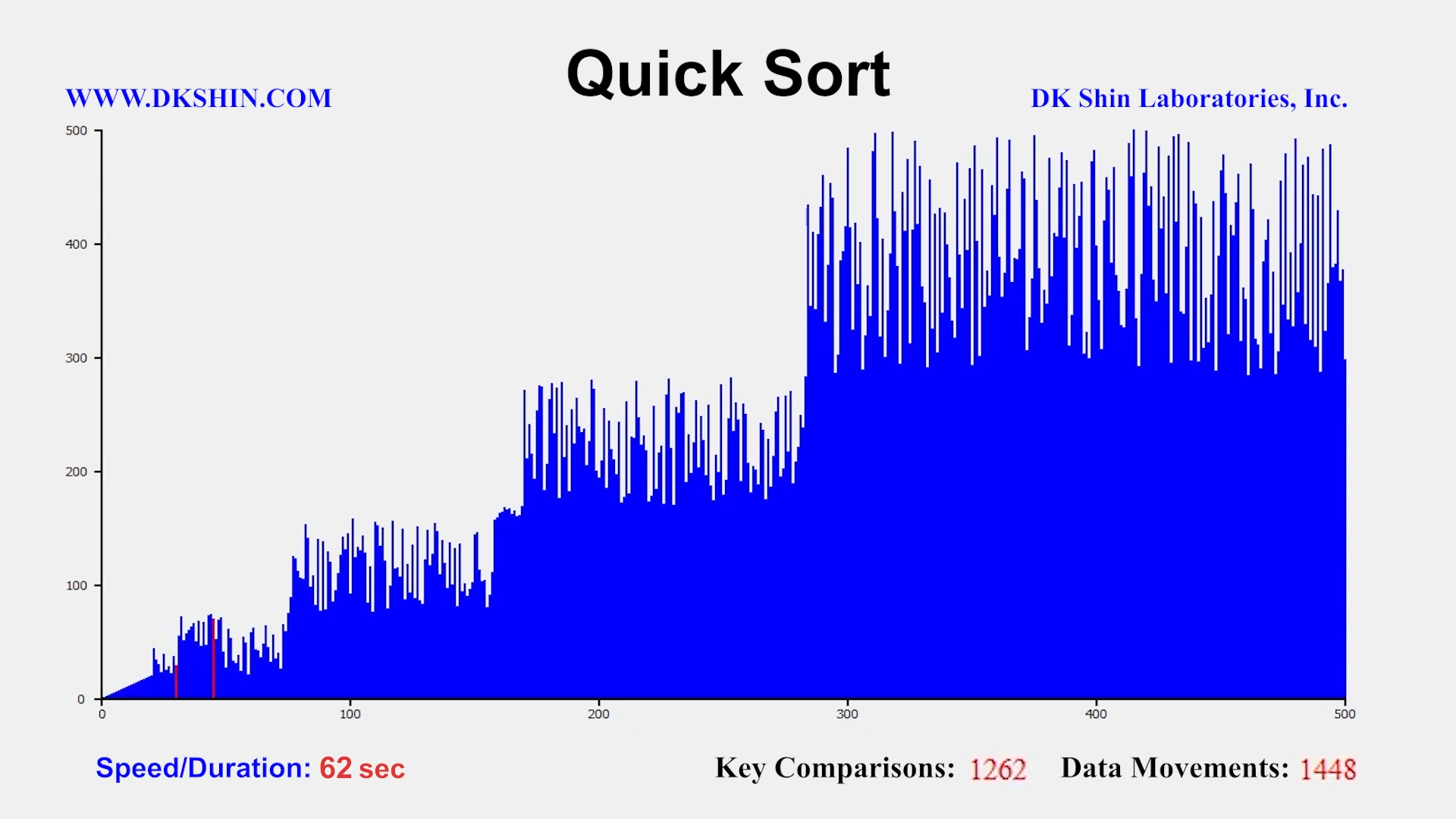 Quick Sort

WWW.DKSHIN.COM

DK Shin Laboratories, Inc.

500
400
300
200
100
0

0
100
200
300
400
500

Speed/Duration: 62 sec

Key Comparisons: 1262 Data Movements: 1448